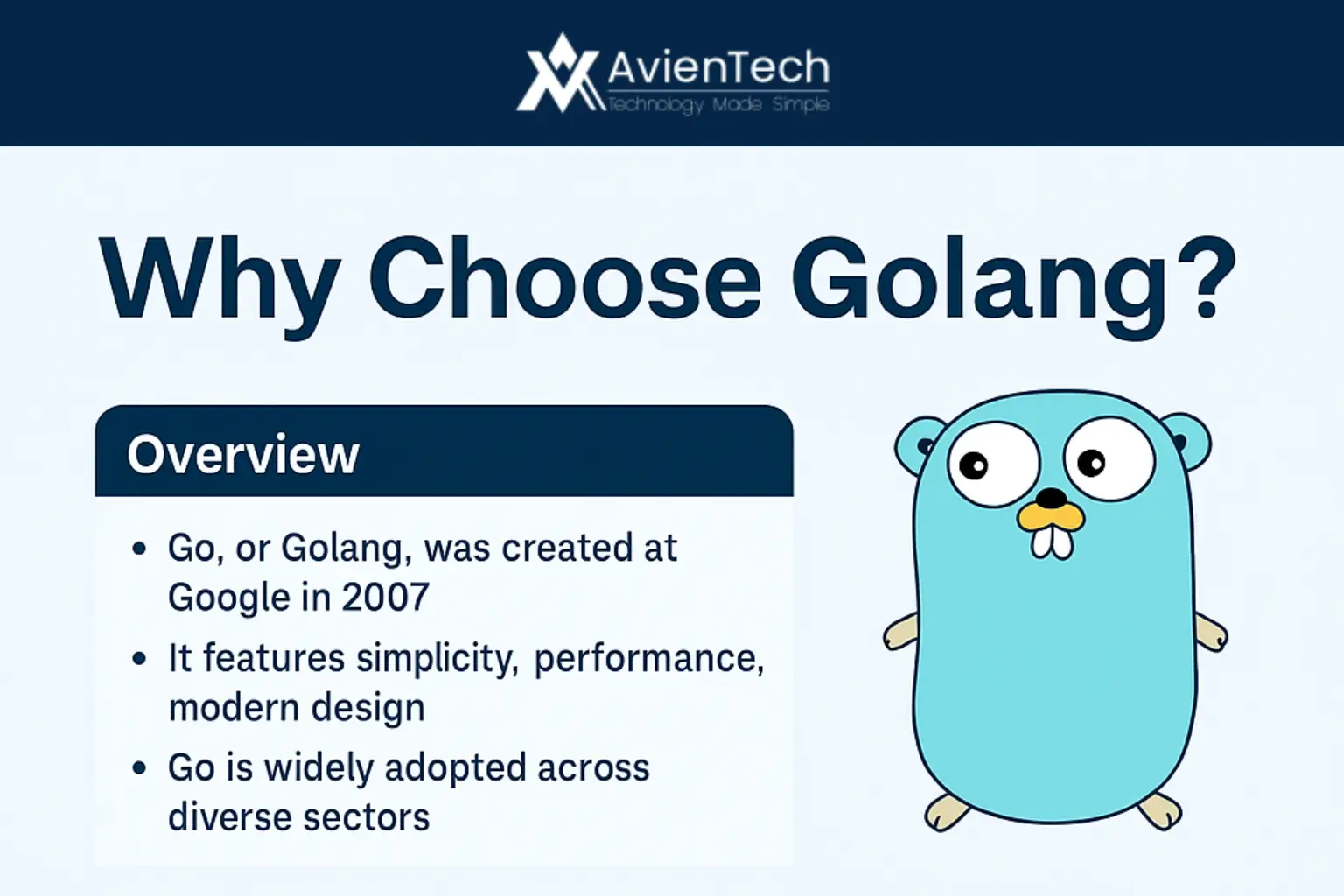 AvienTech
Technology Made Simple

Why Choose Golang?

Overview

• Go, or Golang, was created at Google in 2007
• It features simplicity, performance, modern design
• Go is widely adopted across diverse sectors